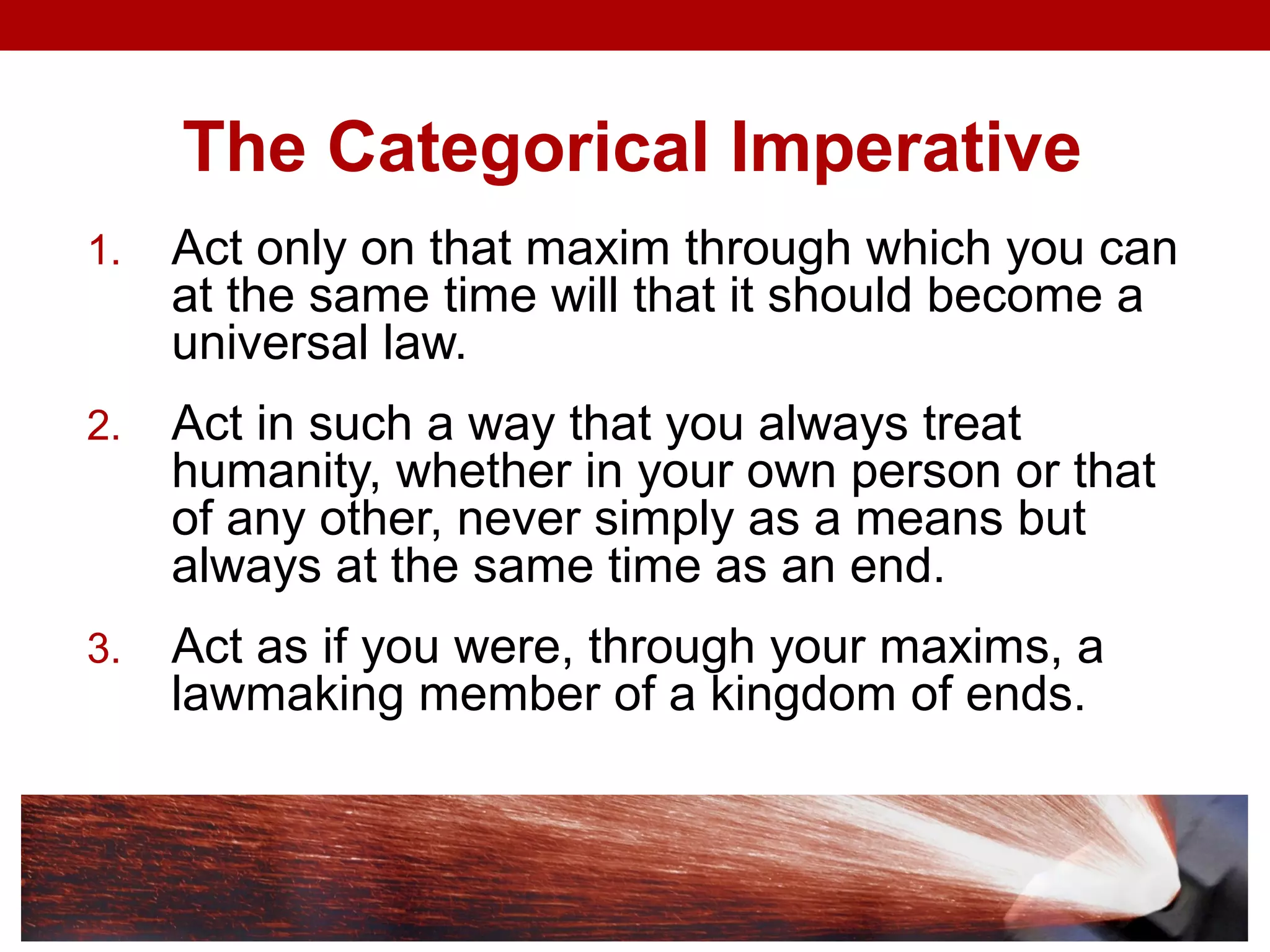 The Categorical Imperative

1. Act only on that maxim through which you can at the same time will that it should become a universal law.

2. Act in such a way that you always treat humanity, whether in your own person or that of any other, never simply as a means but always at the same time as an end.

3. Act as if you were, through your maxims, a lawmaking member of a kingdom of ends.